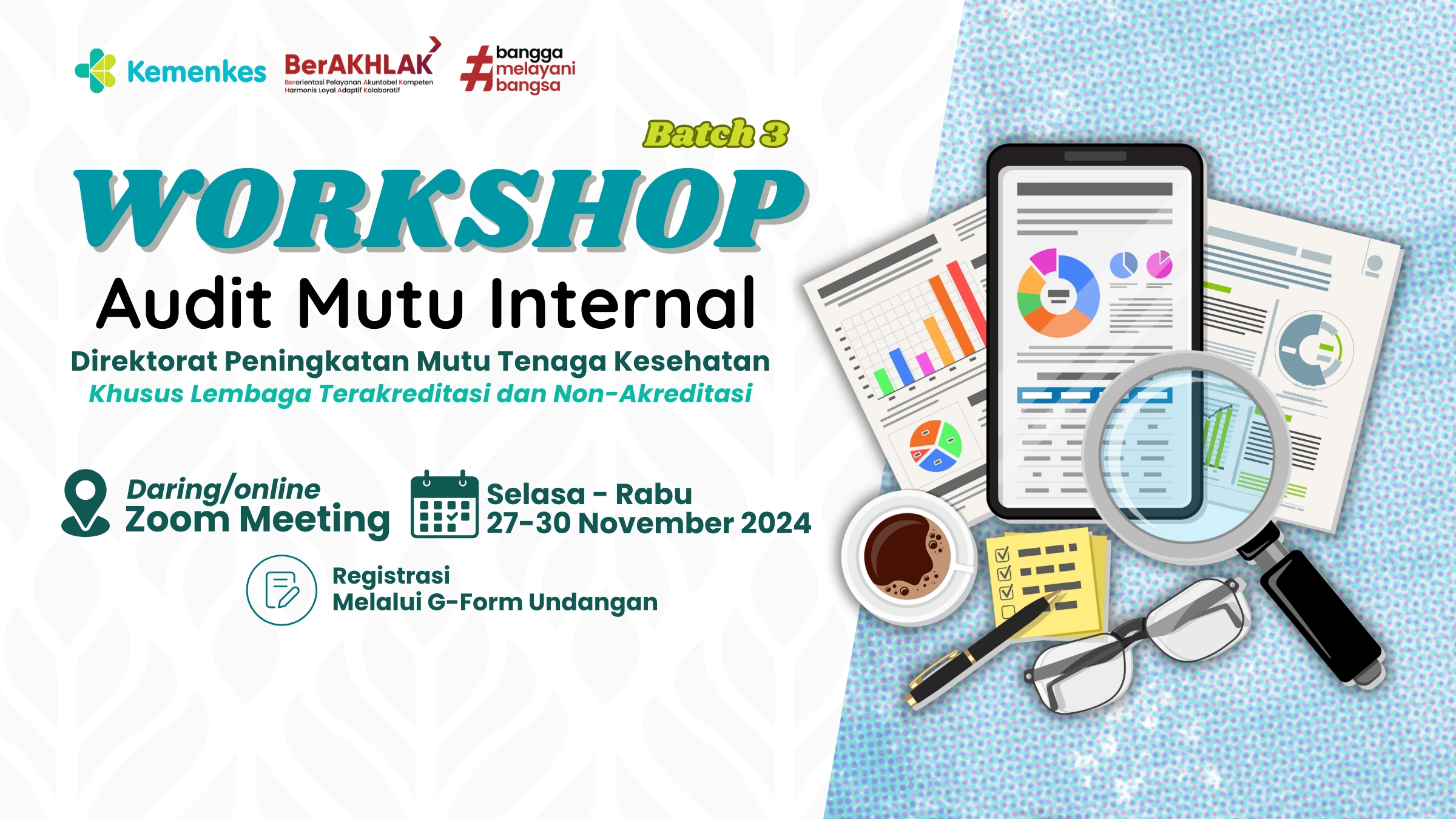 Kemenkes

BerAKHLAK
Berorientasi Pelayanan Akuntabel Kompeten Harmonis Loyal Adaptif Kolaboratif

#bangga melayani bangsa

Batch 3

WORKSHOP

Audit Mutu Internal

Direktorat Peningkatan Mutu Tenaga Kesehatan

Khusus Lembaga Terakreditasi dan Non-Akreditasi

Daring/online
Zoom Meeting

Selasa - Rabu
27-30 November 2024

Registrasi
Melalui G-Form Undangan